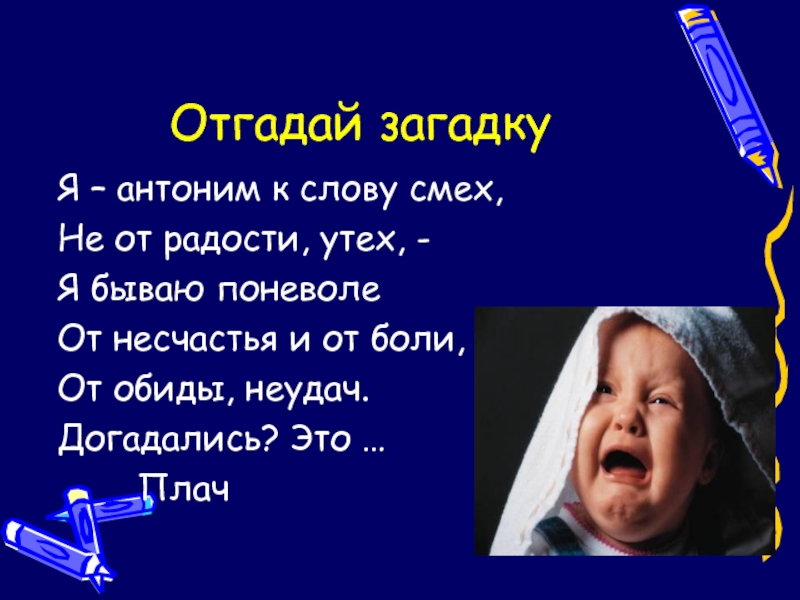 Отгадай загадку

Я – антоним к слову смех,
Не от радости, утех, -
Я бываю поневоле
От несчастья и от боли,
От обиды, неудач.
Догадались? Это …
Плач